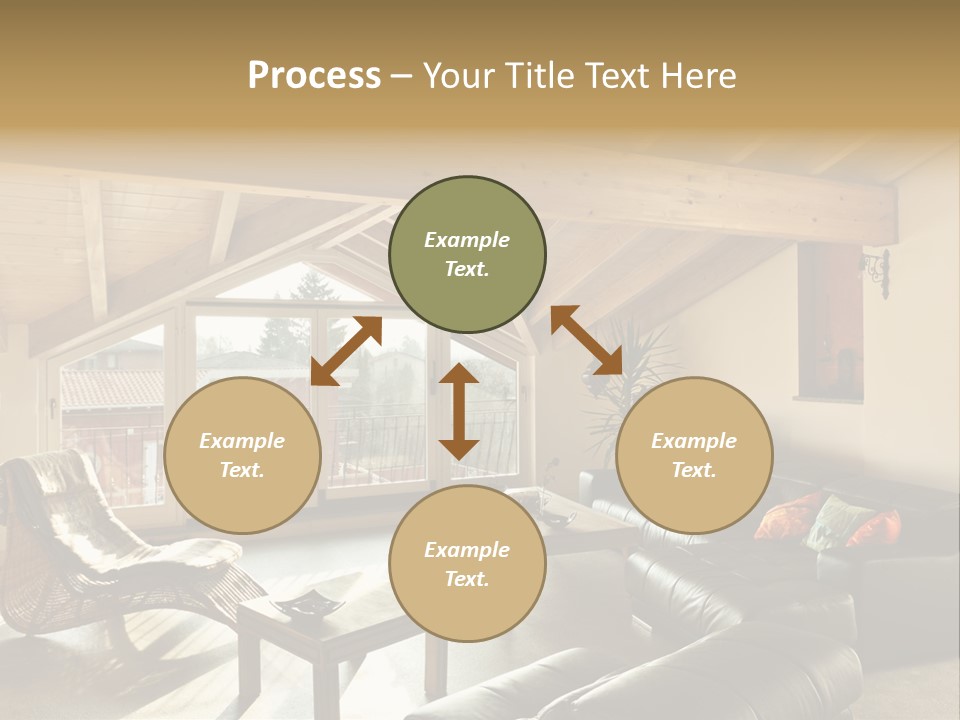 Process – Your Title Text Here

Example Text.

Example Text.

Example Text.

Example Text.